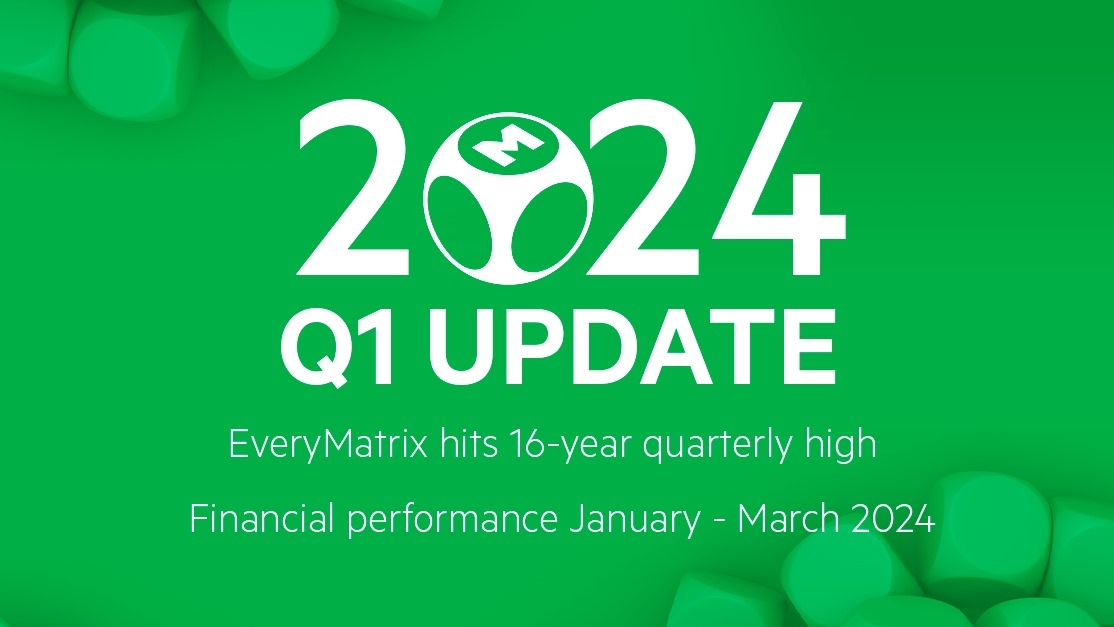 2024

Q1 UPDATE

EveryMatrix hits 16-year quarterly high

Financial performance January - March 2024